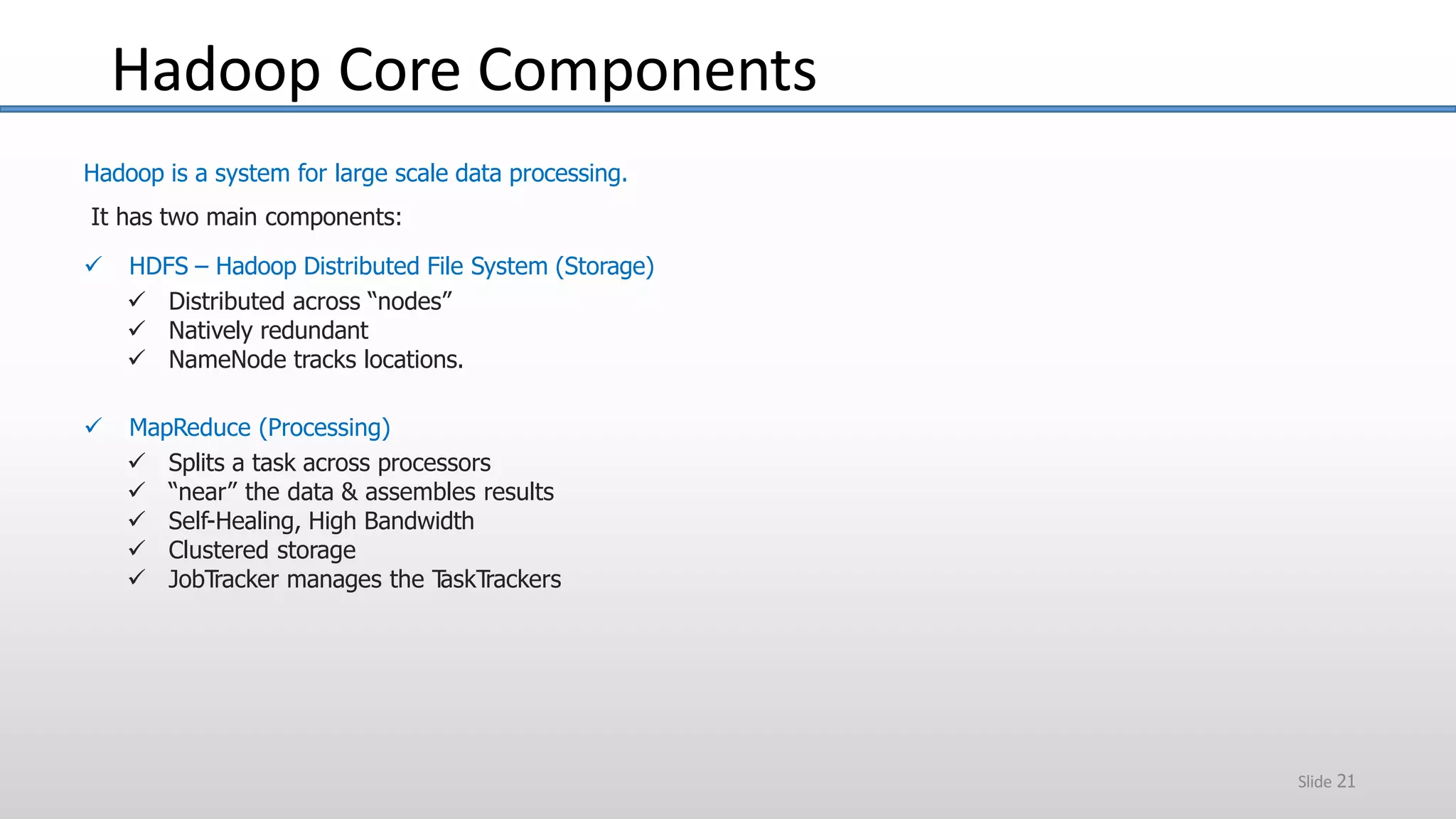 Hadoop Core Components

Hadoop is a system for large scale data processing.

It has two main components:

✓ HDFS – Hadoop Distributed File System (Storage)
✓ Distributed across “nodes”
✓ Natively redundant
✓ NameNode tracks locations.

✓ MapReduce (Processing)
✓ Splits a task across processors
✓ “near” the data & assembles results
✓ Self-Healing, High Bandwidth
✓ Clustered storage
✓ JobTracker manages the TaskTrackers

Slide 21